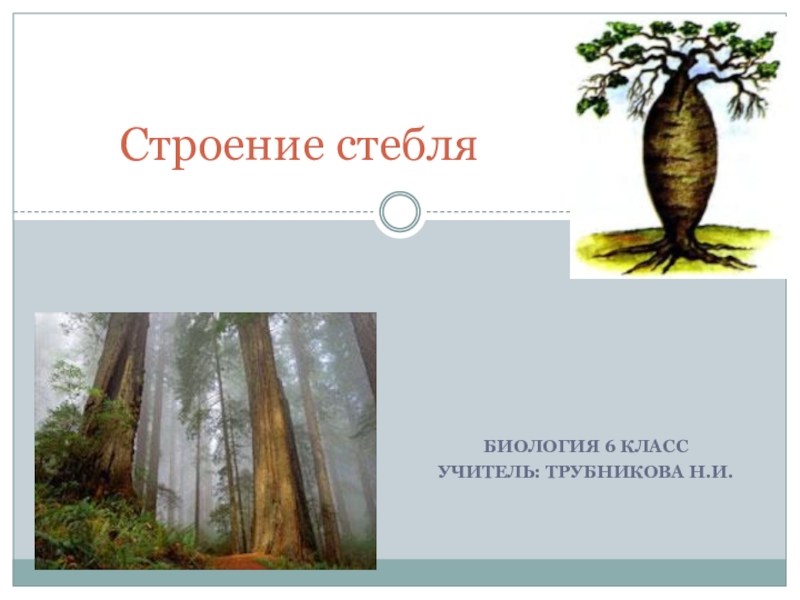 Строение стебля

БИОЛОГИЯ 6 КЛАСС
УЧИТЕЛЬ: ТРУБНИКОВА Н.И.